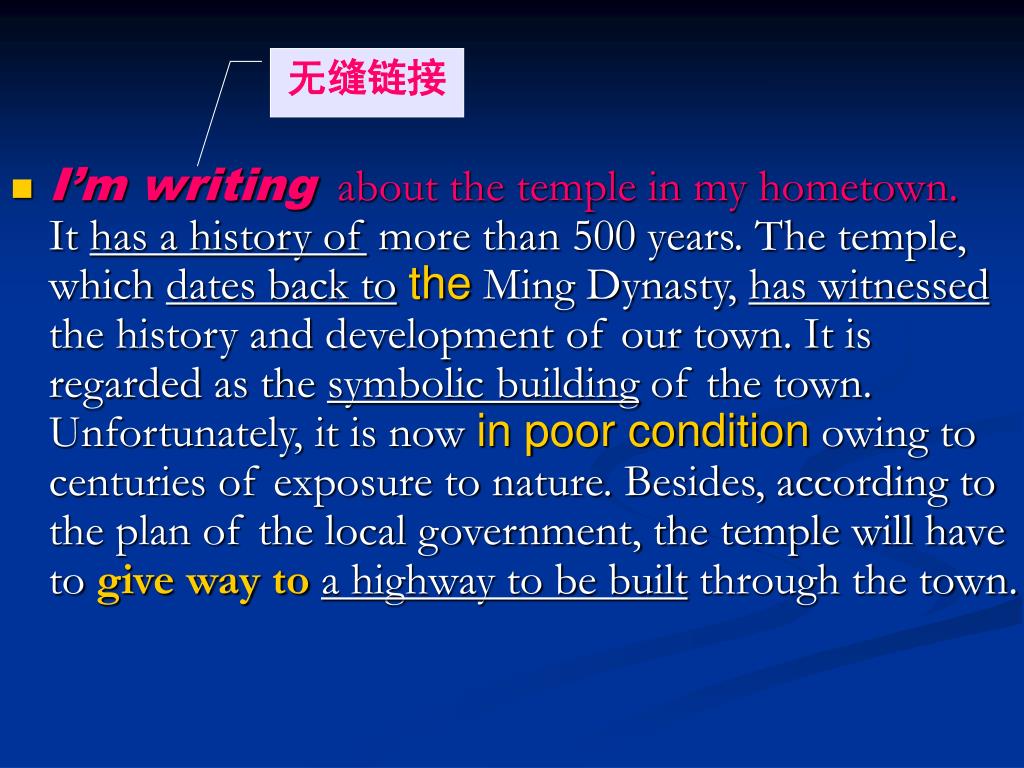 无缝链接

I’m writing about the temple in my hometown. It has a history of more than 500 years. The temple, which dates back to the Ming Dynasty, has witnessed the history and development of our town. It is regarded as the symbolic building of the town. Unfortunately, it is now in poor condition owing to centuries of exposure to nature. Besides, according to the plan of the local government, the temple will have to give way to a highway to be built through the town.